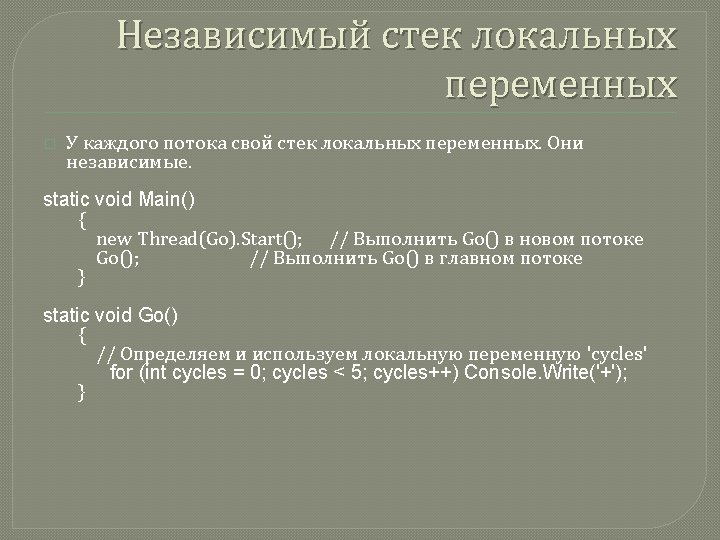 Независимый стек локальных переменных

У каждого потока свой стек локальных переменных. Они независимые.

static void Main()
{
new Thread(Go).Start(); // Выполнить Go() в новом потоке
Go(); // Выполнить Go() в главном потоке
}

static void Go()
{
// Определяем и используем локальную переменную 'cycles'
for (int cycles = 0; cycles < 5; cycles++) Console.Write('+');
}